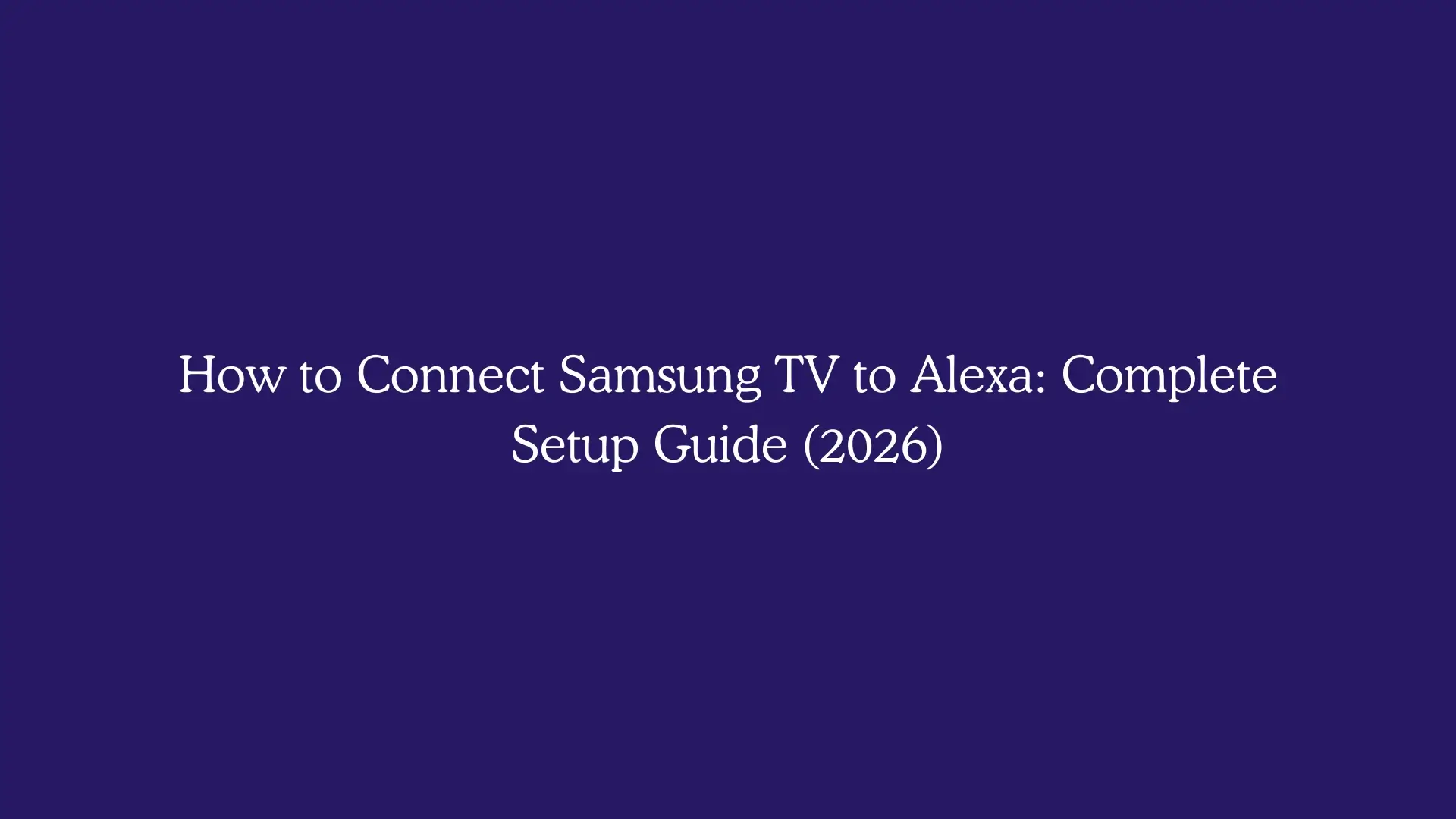 How to Connect Samsung TV to Alexa: Complete Setup Guide (2026)